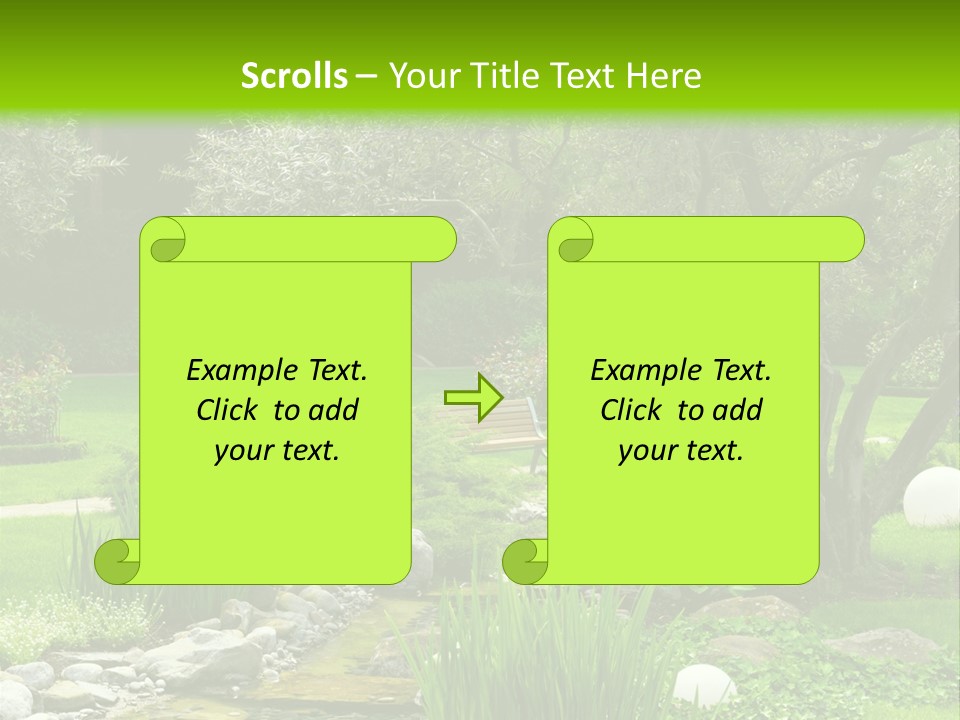 Scrolls – Your Title Text Here

Example Text. Click to add your text.

Example Text. Click to add your text.